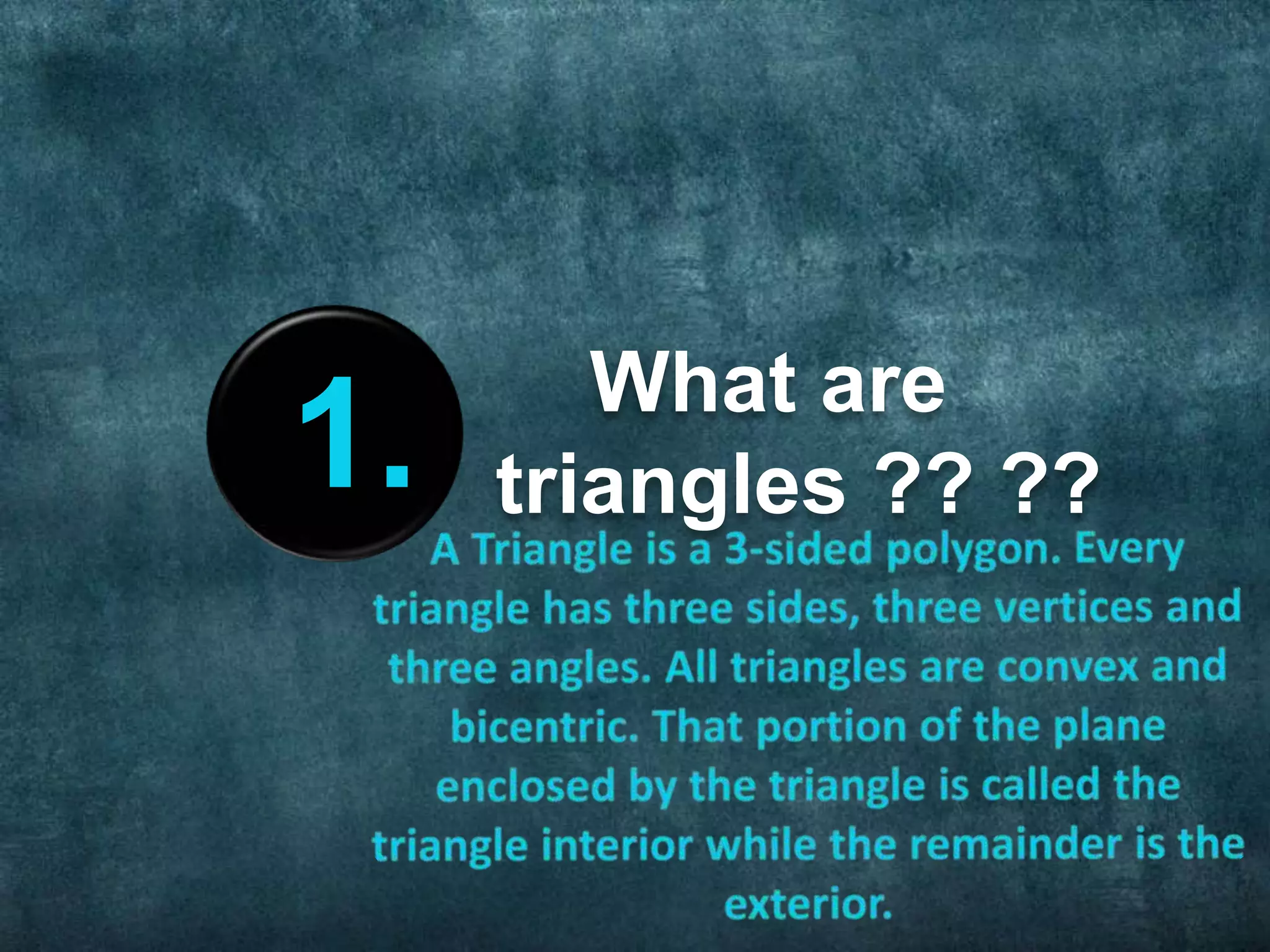 1.

What are triangles ?? ??

A Triangle is a 3-sided polygon. Every triangle has three sides, three vertices and three angles. All triangles are convex and bicentric. That portion of the plane enclosed by the triangle is called the triangle interior while the remainder is the exterior.